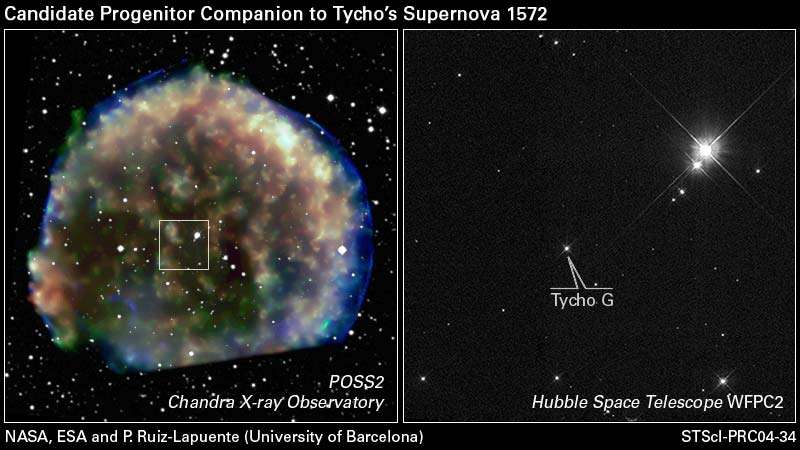 Candidate Progenitor Companion to Tycho's Supernova 1572

POSS2
Chandra X-ray Observatory

Tycho G

Hubble Space Telescope WFPC2

NASA, ESA and P. Ruiz-Lapuente (University of Barcelona)

STScI-PRC04-34